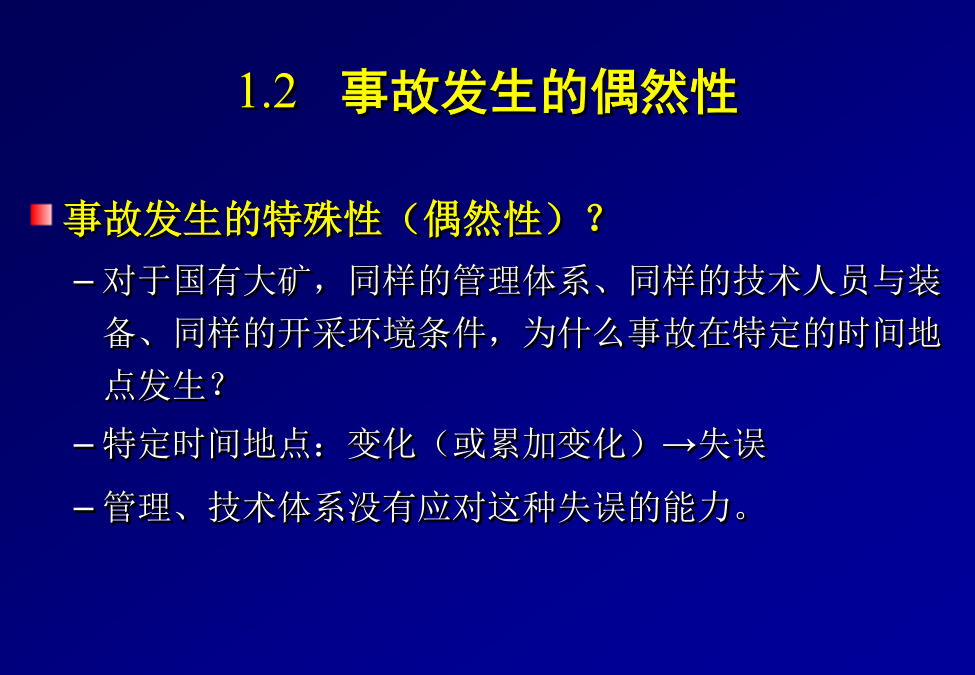 1.2 事故发生的偶然性

事故发生的特殊性（偶然性）？

– 对于国有大矿，同样的管理体系、同样的技术人员与装备、同样的开采环境条件，为什么事故在特定的时间地点发生？

– 特定时间地点：变化（或累加变化）→失误

– 管理、技术体系没有应对这种失误的能力。